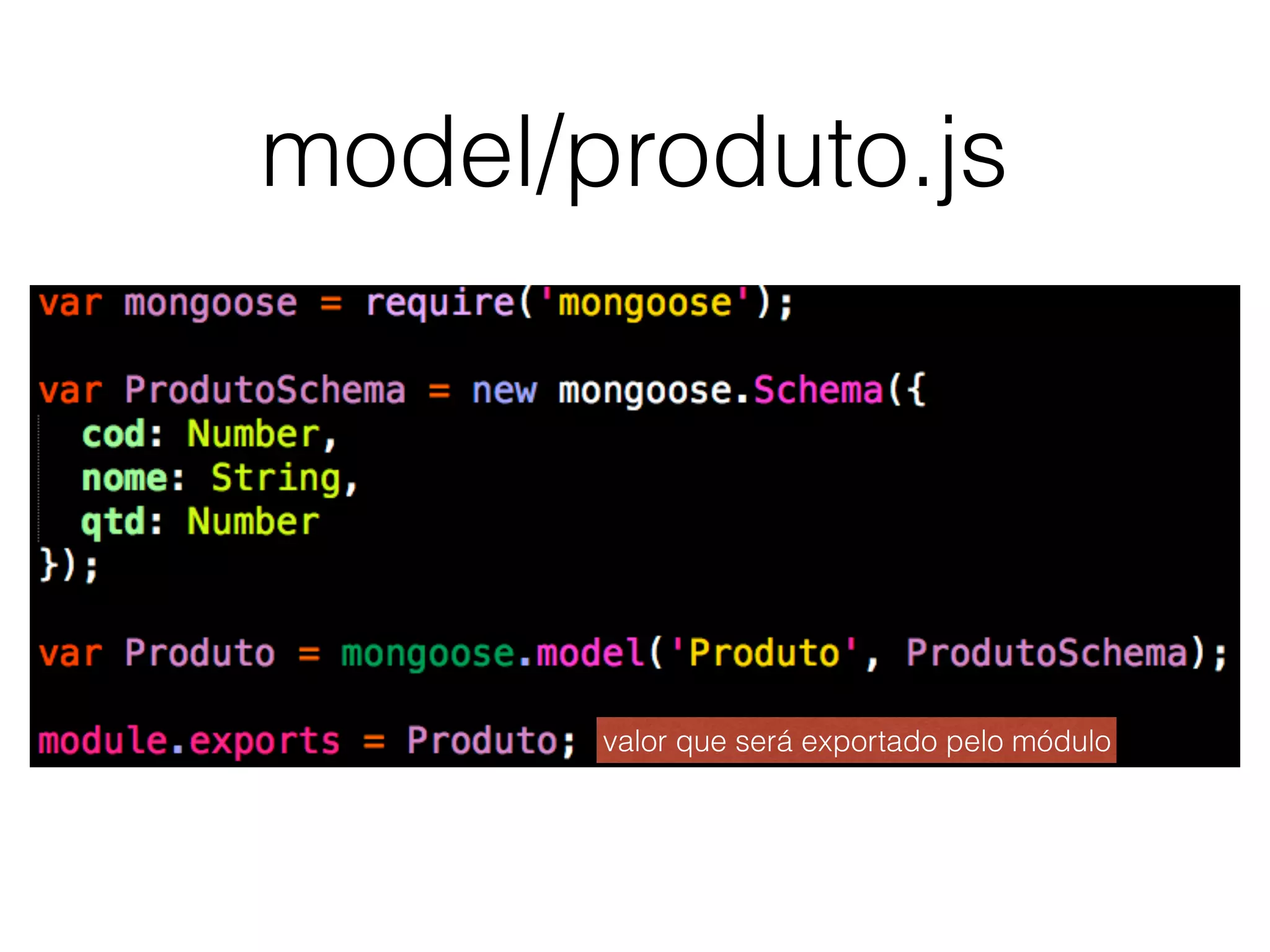 model/produto.js

var mongoose = require('mongoose');

var ProdutoSchema = new mongoose.Schema({
  cod: Number,
  nome: String,
  qtd: Number
});

var Produto = mongoose.model('Produto', ProdutoSchema);

module.exports = Produto;

valor que será exportado pelo módulo